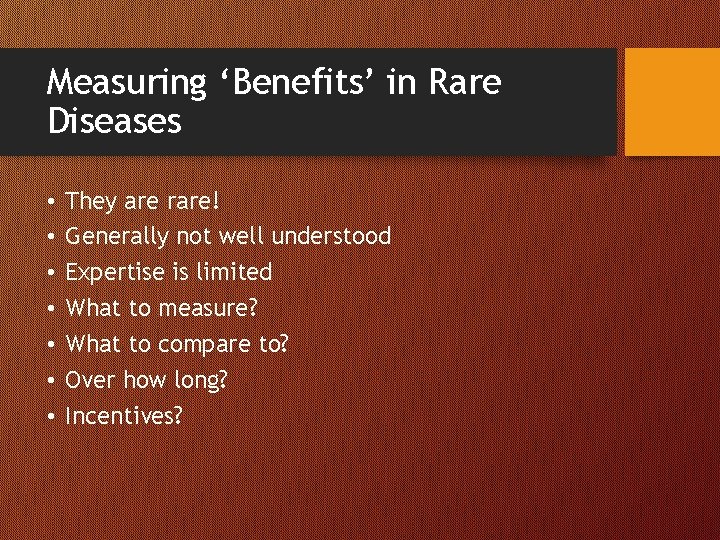 Measuring ‘Benefits’ in Rare Diseases

• They are rare!
• Generally not well understood
• Expertise is limited
• What to measure?
• What to compare to?
• Over how long?
• Incentives?